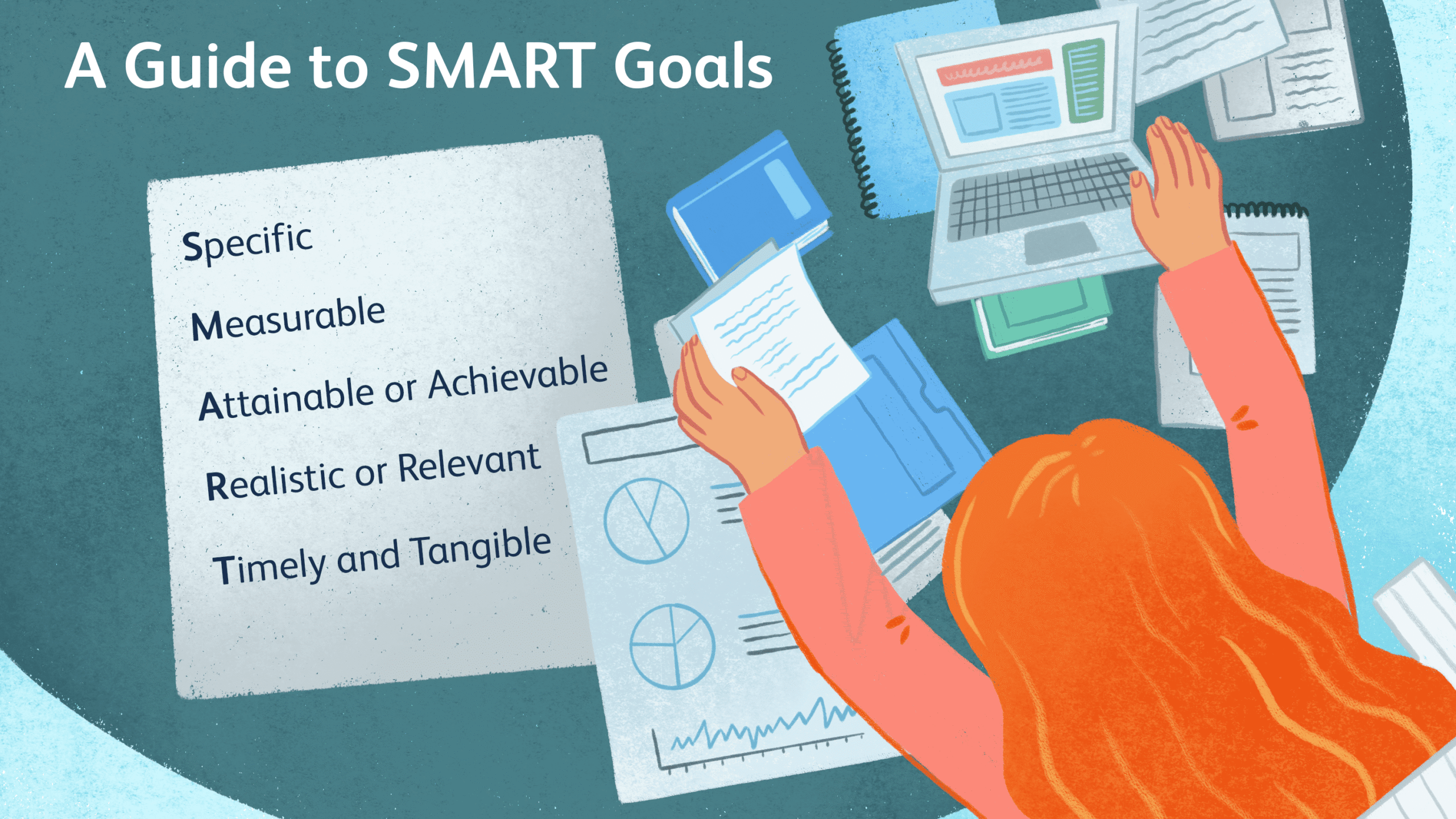 A Guide to SMART Goals

Specific

Measurable

Attainable or Achievable

Realistic or Relevant

Timely and Tangible